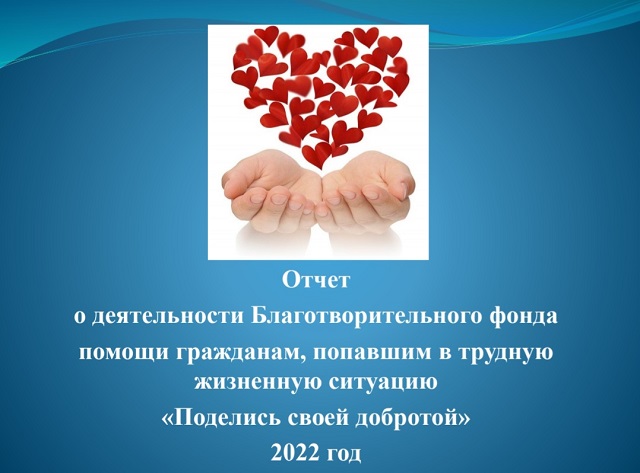 Отчет
о деятельности Благотворительного фонда помощи гражданам, попавшим в трудную жизненную ситуацию
«Поделись своей добротой»
2022 год